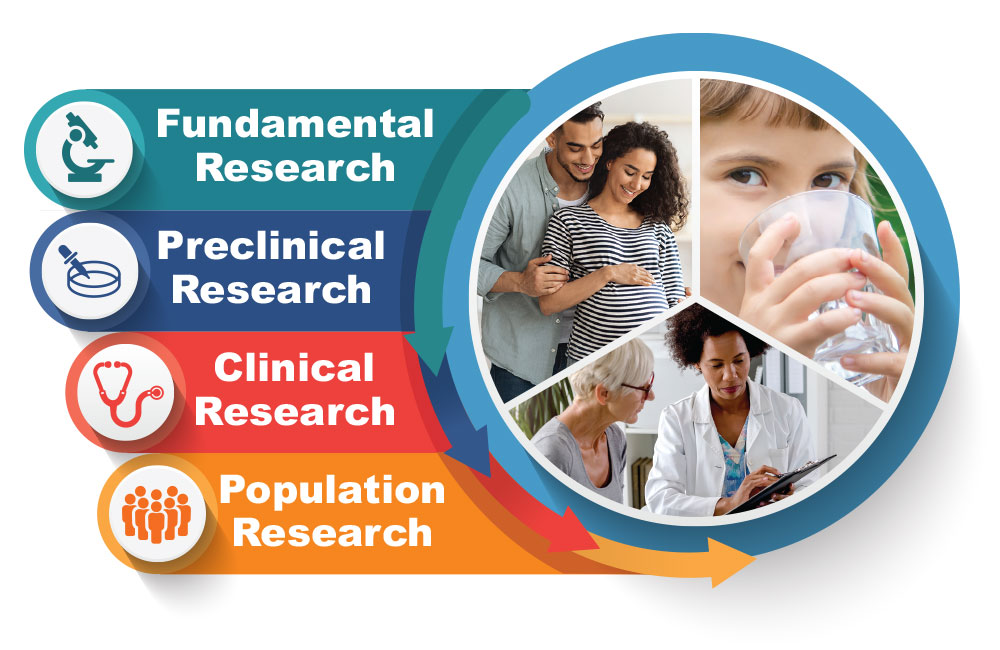 Fundamental Research

Preclinical Research

Clinical Research

Population Research